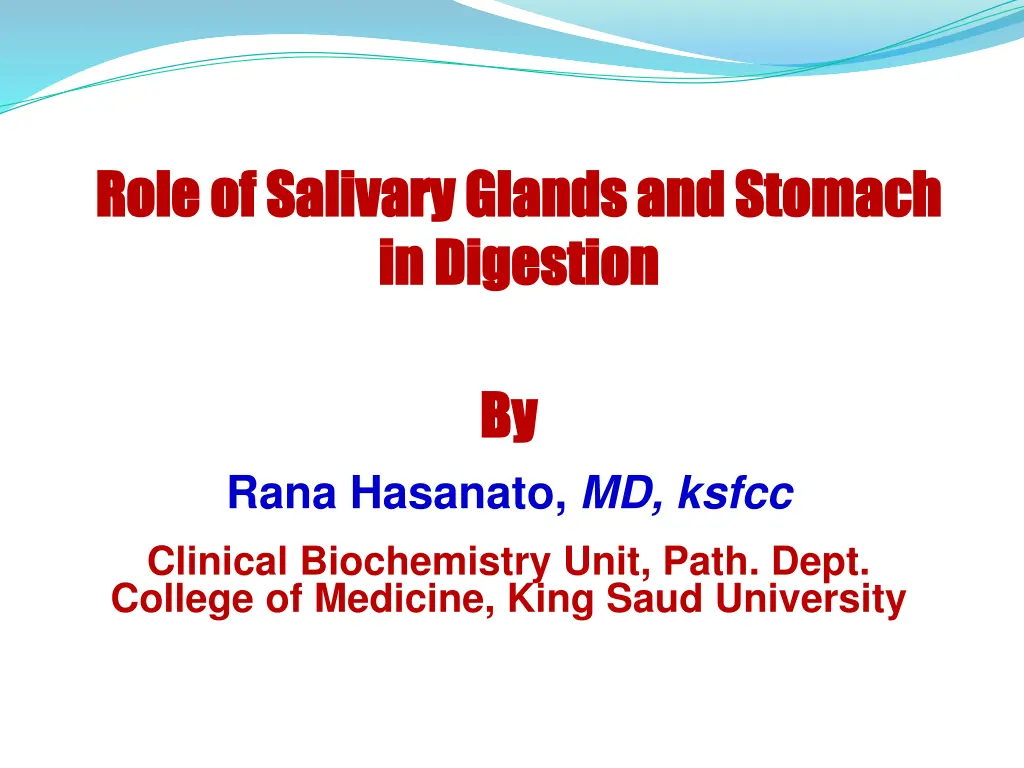 Role of Salivary Glands and Stomach in Digestion

By

Rana Hasanato, MD, ksfcc

Clinical Biochemistry Unit, Path. Dept.
College of Medicine, King Saud University